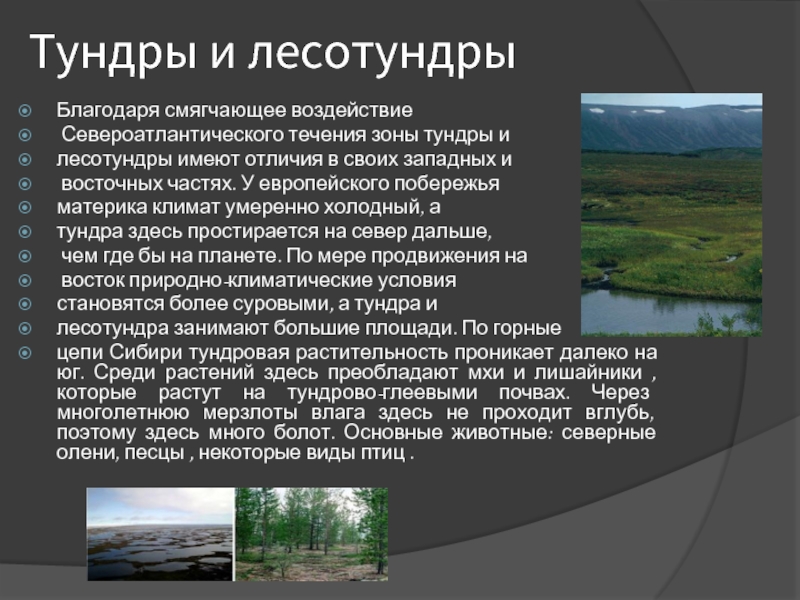 Тундры и лесотундры

Благодаря смягчающее воздействие

Североатлантического течения зоны тундры и

лесотундры имеют отличия в своих западных и

восточных частях. У европейского побережья

материка климат умеренно холодный, а

тундра здесь простирается на север дальше,

чем где бы на планете. По мере продвижения на

восток природно-климатические условия

становятся более суровыми, а тундра и

лесотундра занимают большие площади. По горные

цепи Сибири тундровая растительность проникает далеко на юг. Среди растений здесь преобладают мхи и лишайники , которые растут на тундрово-глеевыми почвах. Через многолетнюю мерзлоты влага здесь не проходит вглубь, поэтому здесь много болот. Основные животные: северные олени, песцы , некоторые виды птиц .